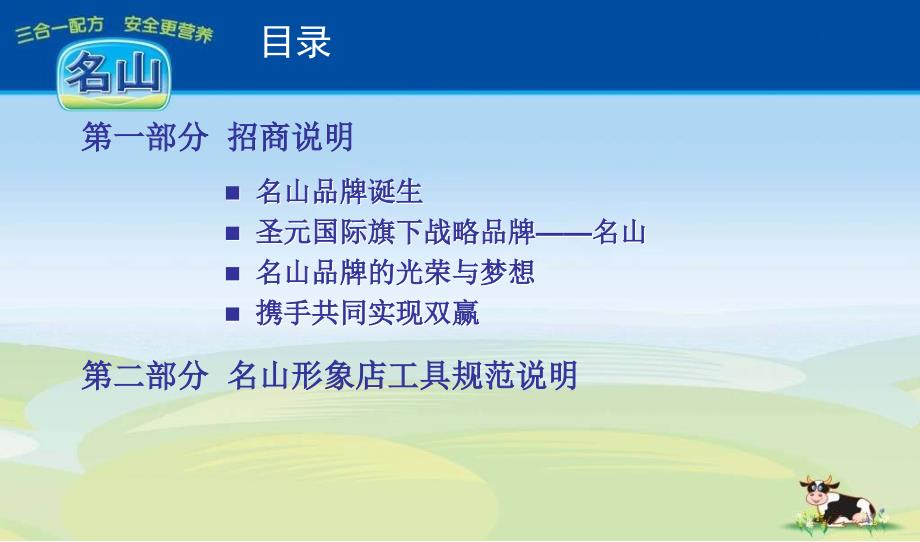 三合一配方 安全更营养

名山

目录

第一部分 招商说明

■ 名山品牌诞生
■ 圣元国际旗下战略品牌——名山
■ 名山品牌的光荣与梦想
■ 携手共同实现双赢

第二部分 名山形象店工具规范说明